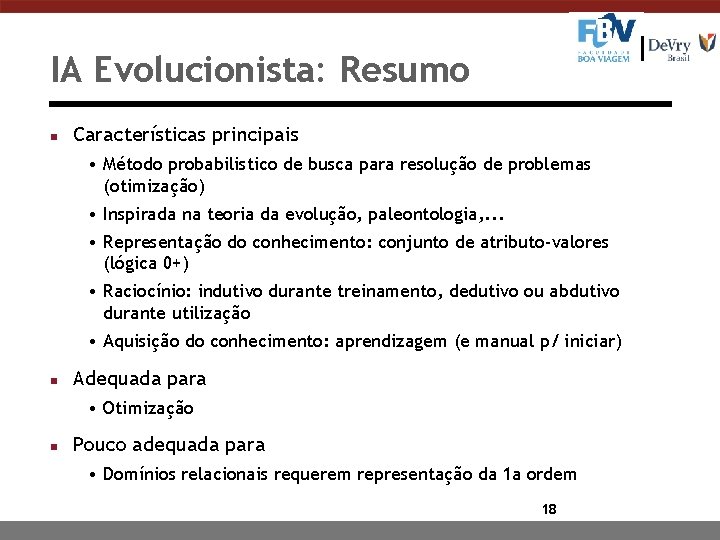 FBV
FACULDADE BOA VIAGEM
DeVry Brasil

IA Evolucionista: Resumo

■ Características principais
• Método probabilistico de busca para resolução de problemas (otimização)
• Inspirada na teoria da evolução, paleontologia,...
• Representação do conhecimento: conjunto de atributo-valores (lógica 0+)
• Raciocínio: indutivo durante treinamento, dedutivo ou abdutivo durante utilização
• Aquisição do conhecimento: aprendizagem (e manual p/ iniciar)

■ Adequada para
• Otimização

■ Pouco adequada para
• Domínios relacionais requerem representação da 1a ordem

18